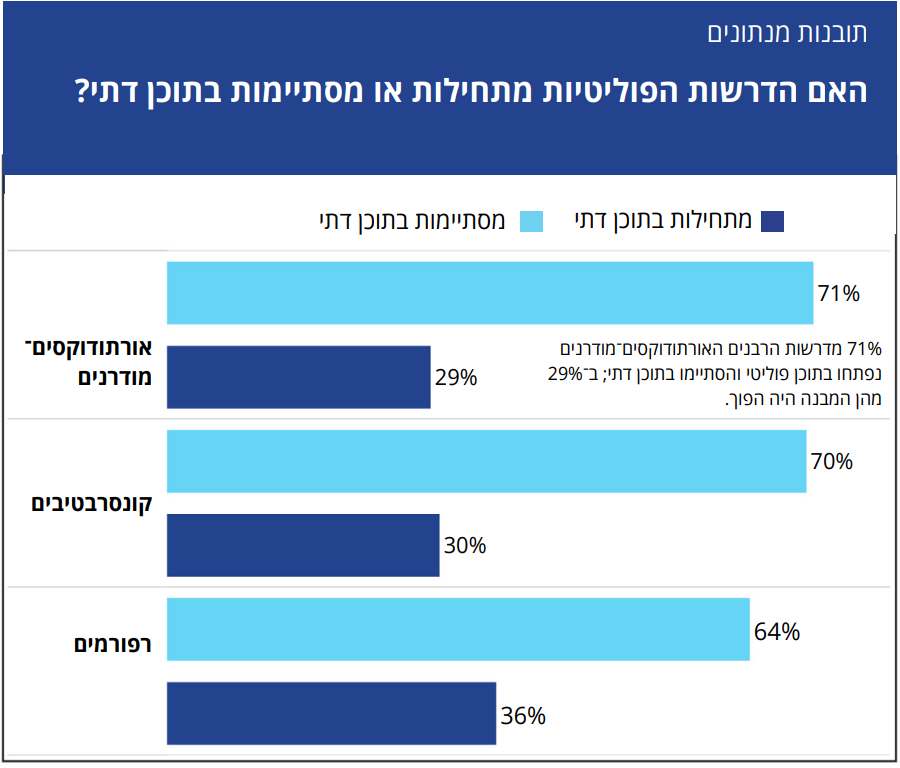 תובנות מנתונים

האם הדרשות הפוליטיות מתחילות או מסתיימות בתוכן דתי?

מתחילות בתוכן דתי
מסתיימות בתוכן דתי

אורתודוקסים־מודרנים
71%
29%
71% מדרשות הרבנים האורתודוקסים־מודרנים נפתחו בתוכן פוליטי והסתיימו בתוכן דתי; ב־29% מהן המבנה היה הפוך.

קונסרבטיבים
70%
30%

רפורמים
64%
36%